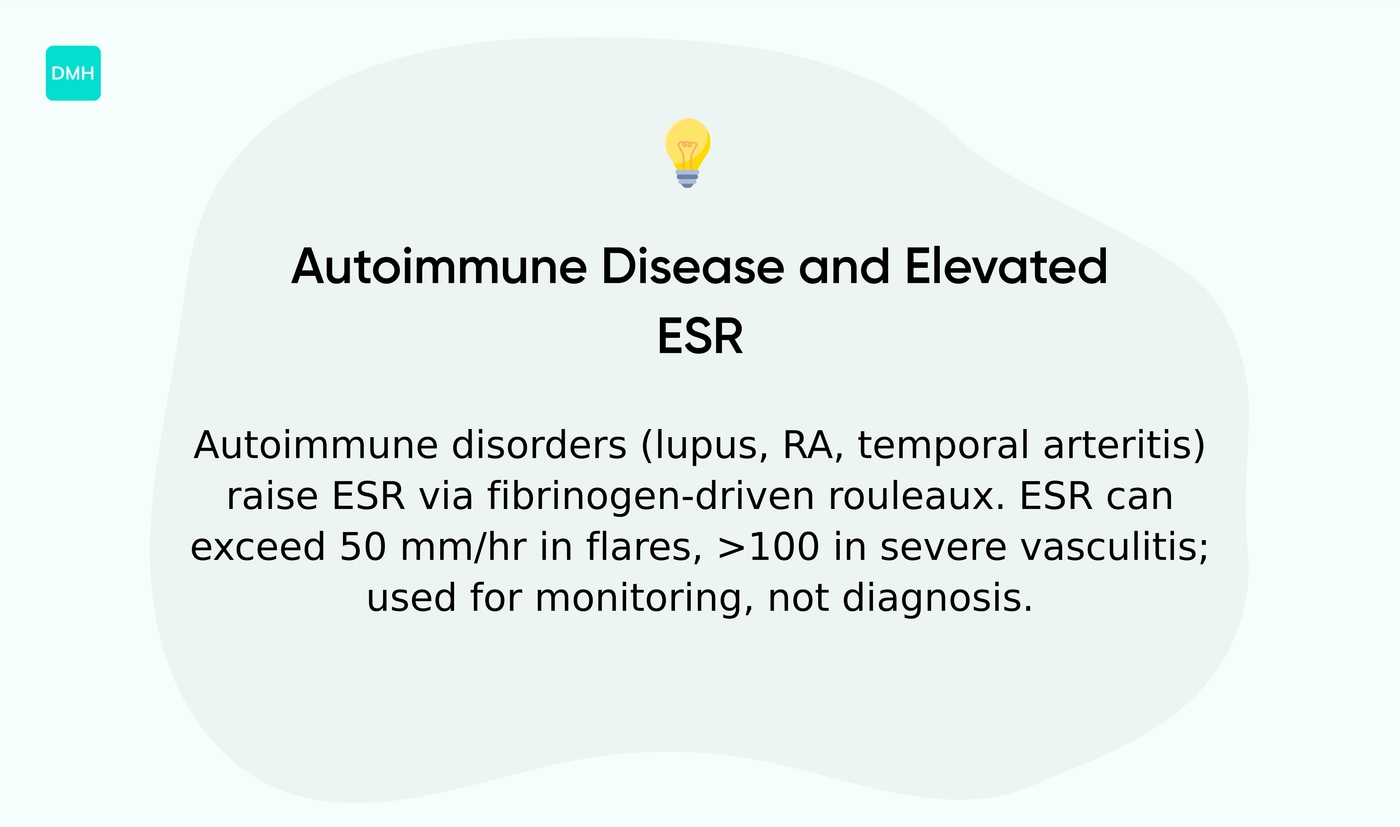 DMH

Autoimmune Disease and Elevated ESR

Autoimmune disorders (lupus, RA, temporal arteritis) raise ESR via fibrinogen-driven rouleaux. ESR can exceed 50 mm/hr in flares, >100 in severe vasculitis; used for monitoring, not diagnosis.